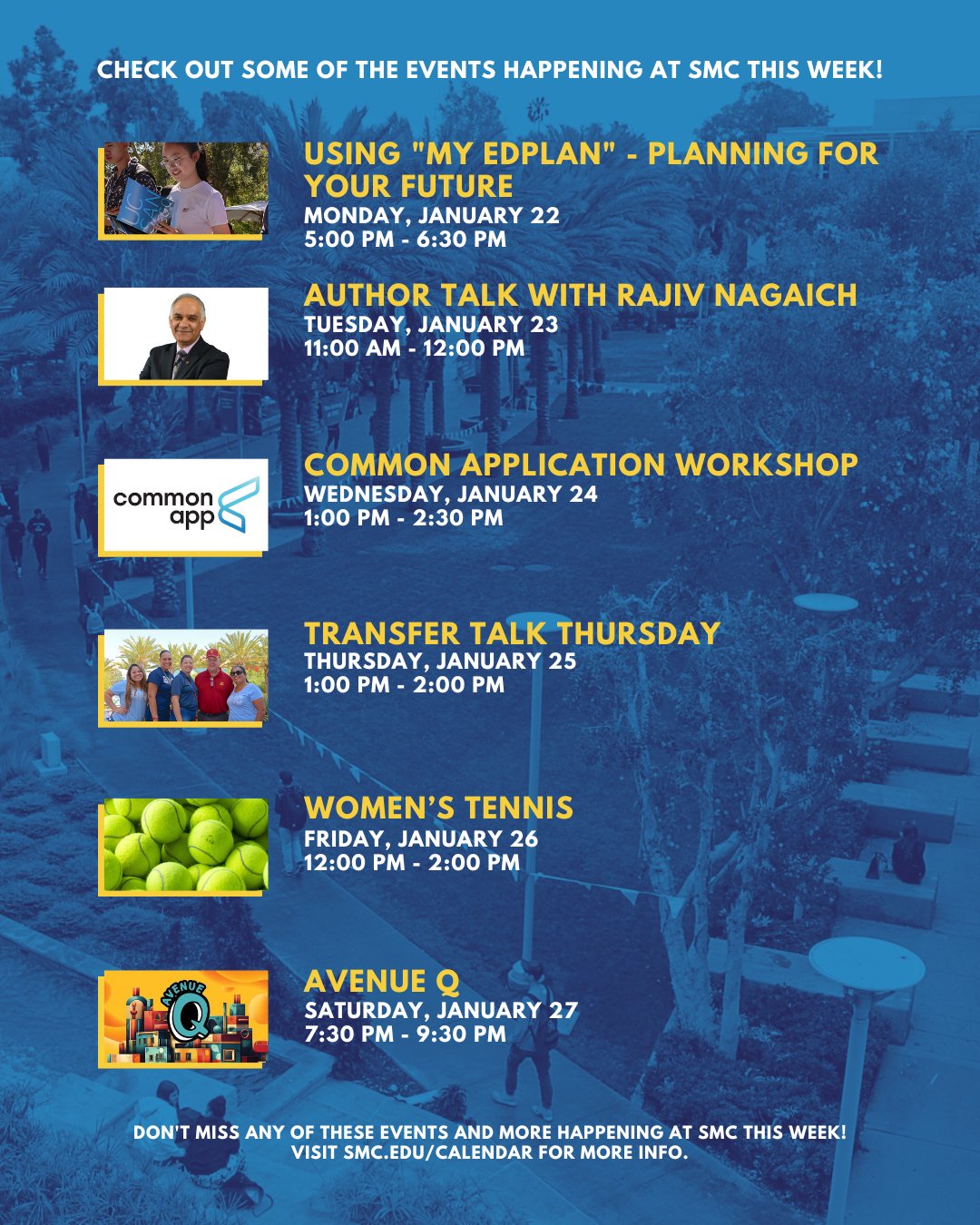 CHECK OUT SOME OF THE EVENTS HAPPENING AT SMC THIS WEEK!

USING "MY EDPLAN" - PLANNING FOR YOUR FUTURE
MONDAY, JANUARY 22
5:00 PM - 6:30 PM

AUTHOR TALK WITH RAJIV NAGAICH
TUESDAY, JANUARY 23
11:00 AM - 12:00 PM

common app

COMMON APPLICATION WORKSHOP
WEDNESDAY, JANUARY 24
1:00 PM - 2:30 PM

TRANSFER TALK THURSDAY
THURSDAY, JANUARY 25
1:00 PM - 2:00 PM

WOMEN'S TENNIS
FRIDAY, JANUARY 26
12:00 PM - 2:00 PM

AVENUE Q

AVENUE Q
SATURDAY, JANUARY 27
7:30 PM - 9:30 PM

DON'T MISS ANY OF THESE EVENTS AND MORE HAPPENING AT SMC THIS WEEK!
VISIT SMC.EDU/CALENDAR FOR MORE INFO.